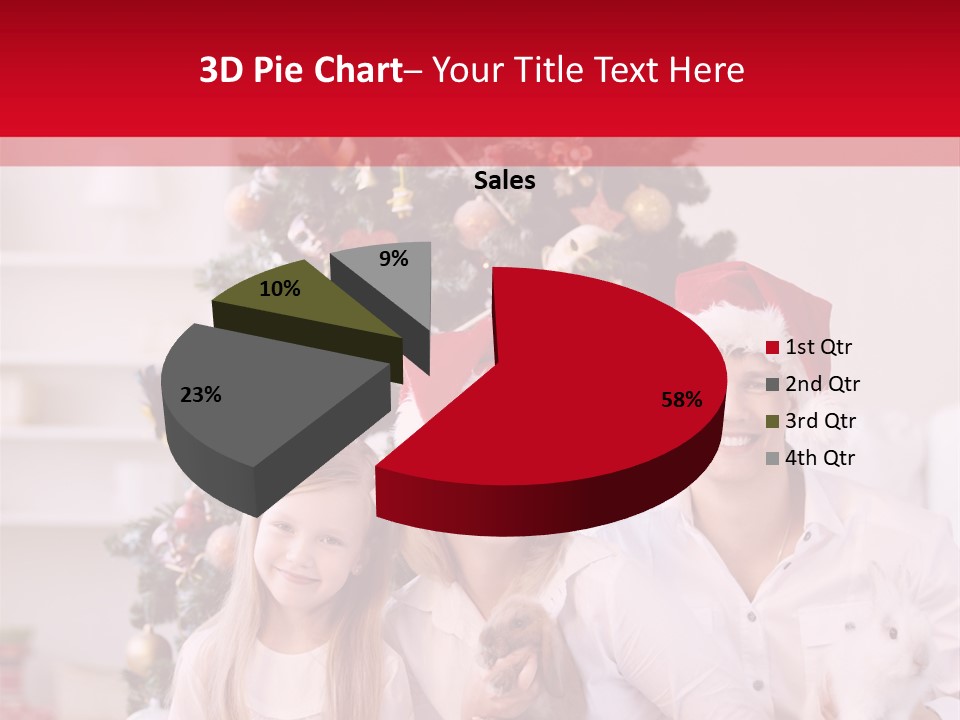 3D Pie Chart– Your Title Text Here

Sales

9%

10%

23%

58%

1st Qtr
2nd Qtr
3rd Qtr
4th Qtr